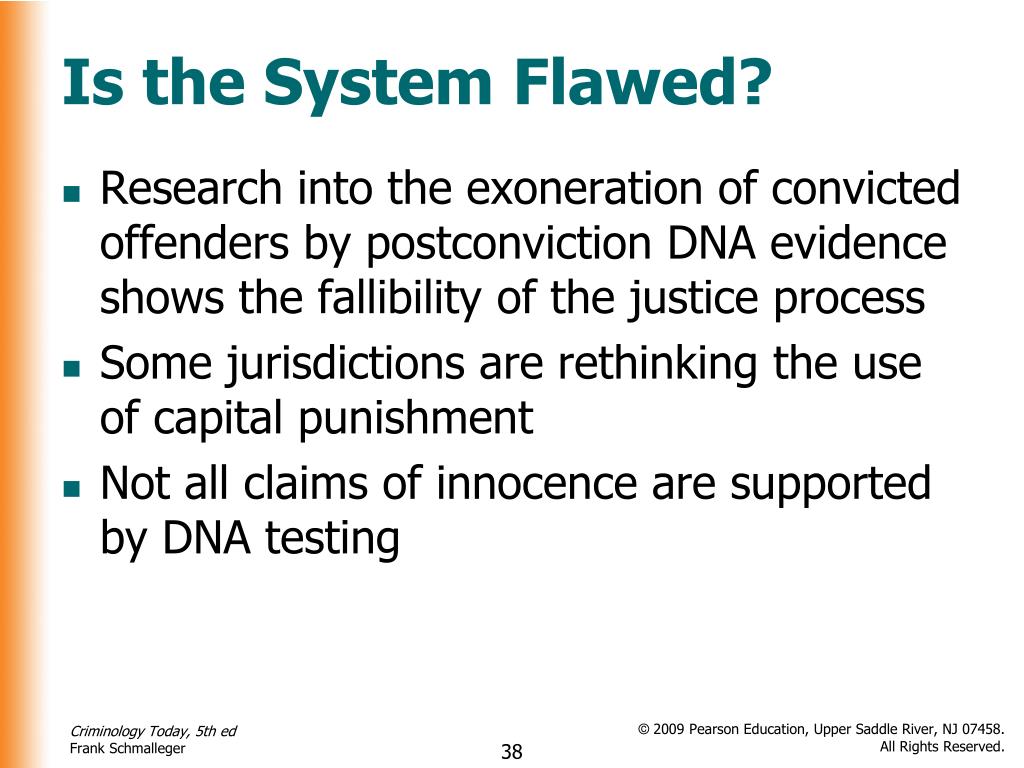 Is the System Flawed?

- Research into the exoneration of convicted offenders by postconviction DNA evidence shows the fallibility of the justice process
- Some jurisdictions are rethinking the use of capital punishment
- Not all claims of innocence are supported by DNA testing

Criminology Today, 5th ed
Frank Schmalleger

38

© 2009 Pearson Education, Upper Saddle River, NJ 07458. All Rights Reserved.